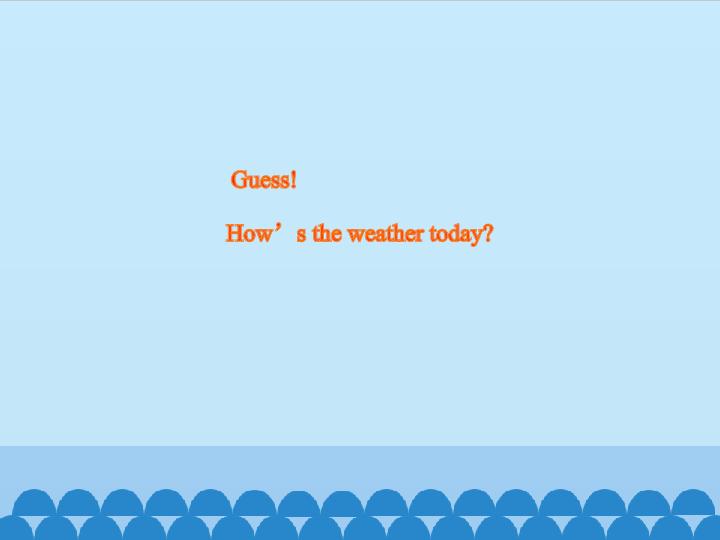 Guess!

How's the weather today?